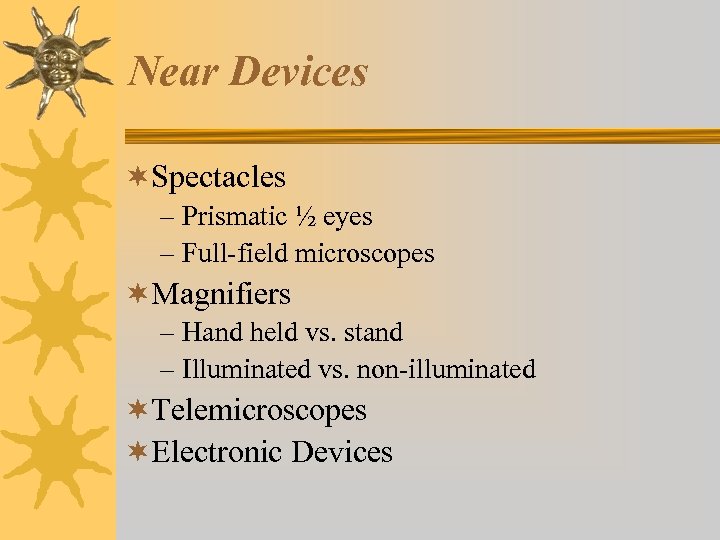 Near Devices

Spectacles
– Prismatic ½ eyes
– Full-field microscopes

Magnifiers
– Hand held vs. stand
– Illuminated vs. non-illuminated

Telemicroscopes

Electronic Devices